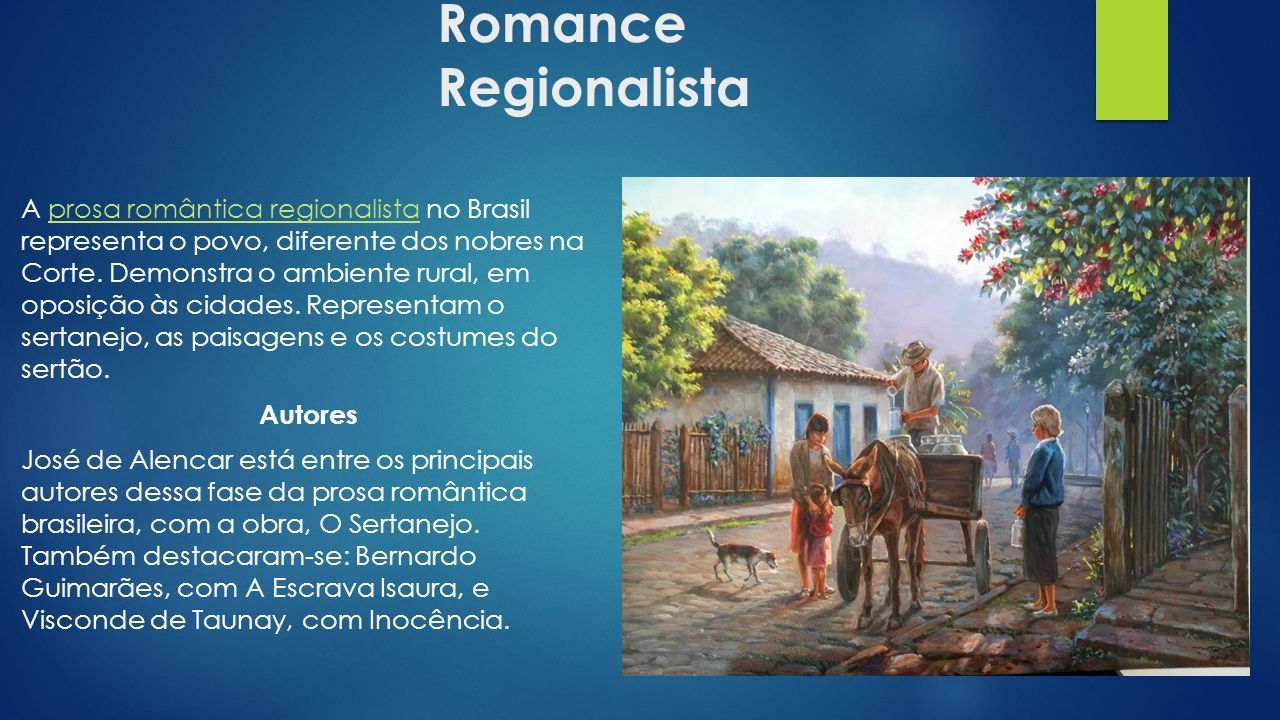 Romance Regionalista

A prosa romântica regionalista no Brasil representa o povo, diferente dos nobres na Corte. Demonstra o ambiente rural, em oposição às cidades. Representam o sertanejo, as paisagens e os costumes do sertão.

Autores

José de Alencar está entre os principais autores dessa fase da prosa romântica brasileira, com a obra, O Sertanejo. Também destacaram-se: Bernardo Guimarães, com A Escrava Isaura, e Visconde de Taunay, com Inocência.